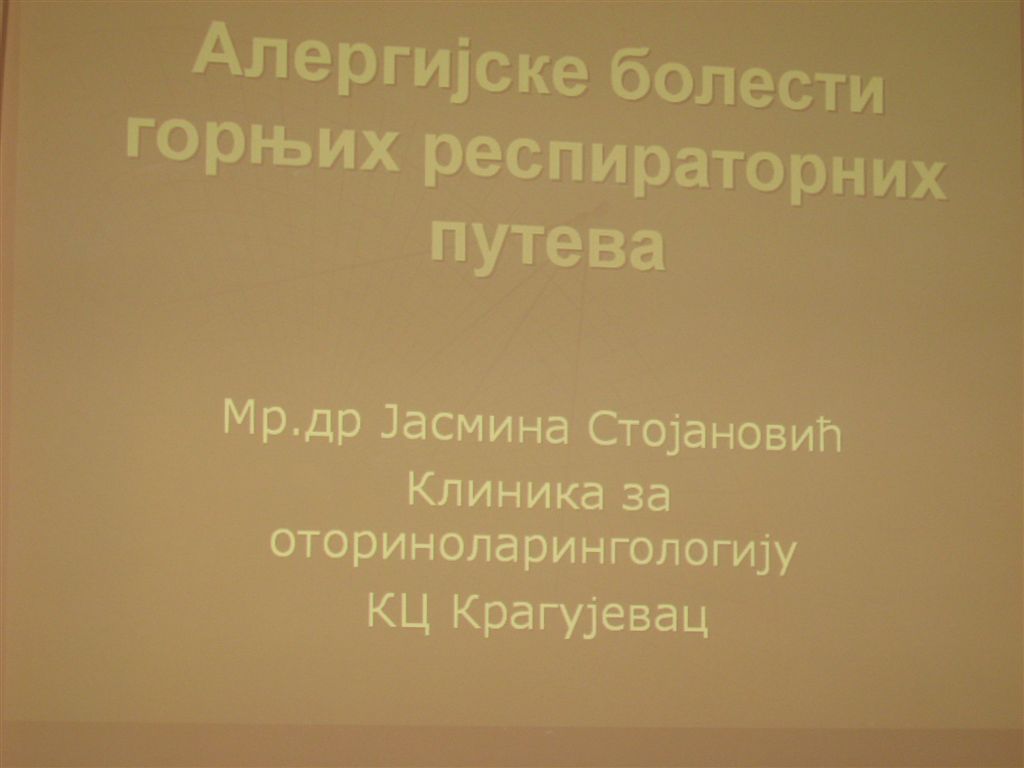 Алергијске болести горњих респираторних путева

Мр.др Јасмина Стојановић
Клиника за оториноларингологију
КЦ Крагујевац